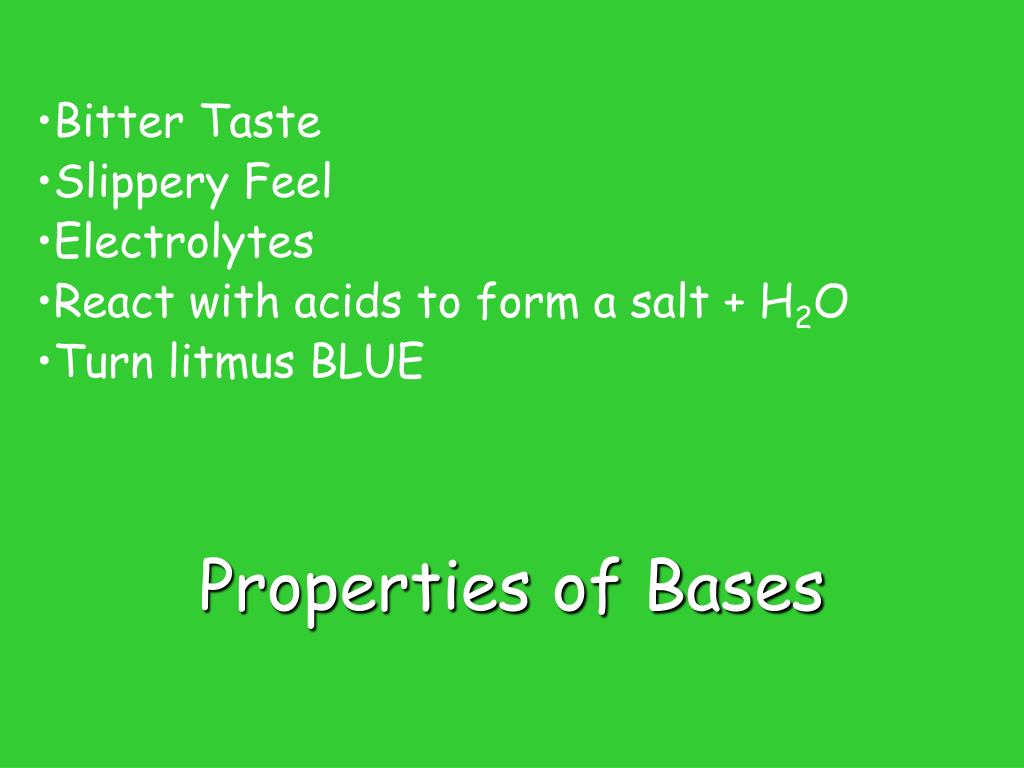 •Bitter Taste
•Slippery Feel
•Electrolytes
•React with acids to form a salt + $H_2O$
•Turn litmus BLUE

Properties of Bases